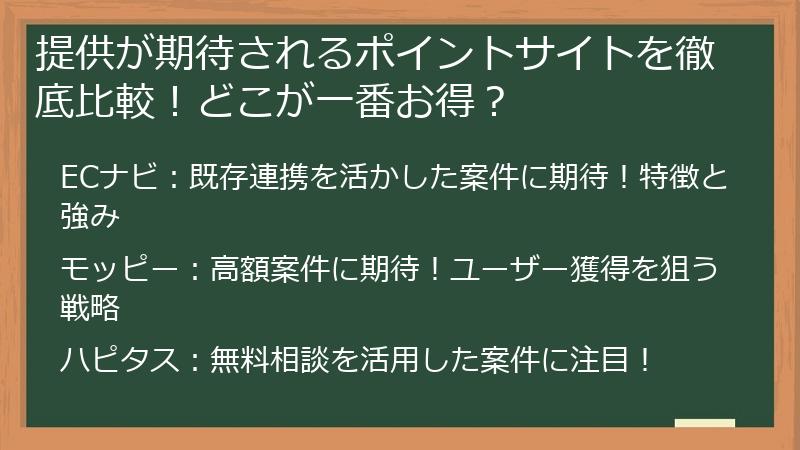 提供が期待されるポイントサイトを徹底比較！どこが一番お得？

ECナビ：既存連携を活かした案件に期待！特徴と強み

モッピー：高額案件に期待！ユーザー獲得を狙う戦略

ハピタス：無料相談を活用した案件に注目！